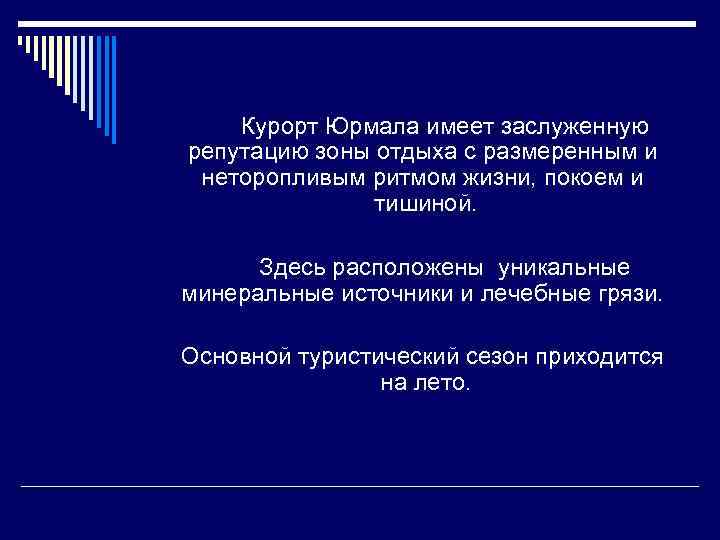 Курорт Юрмала имеет заслуженную репутацию зоны отдыха с размеренным и неторопливым ритмом жизни, покоем и тишиной.

Здесь расположены уникальные минеральные источники и лечебные грязи.

Основной туристический сезон приходится на лето.